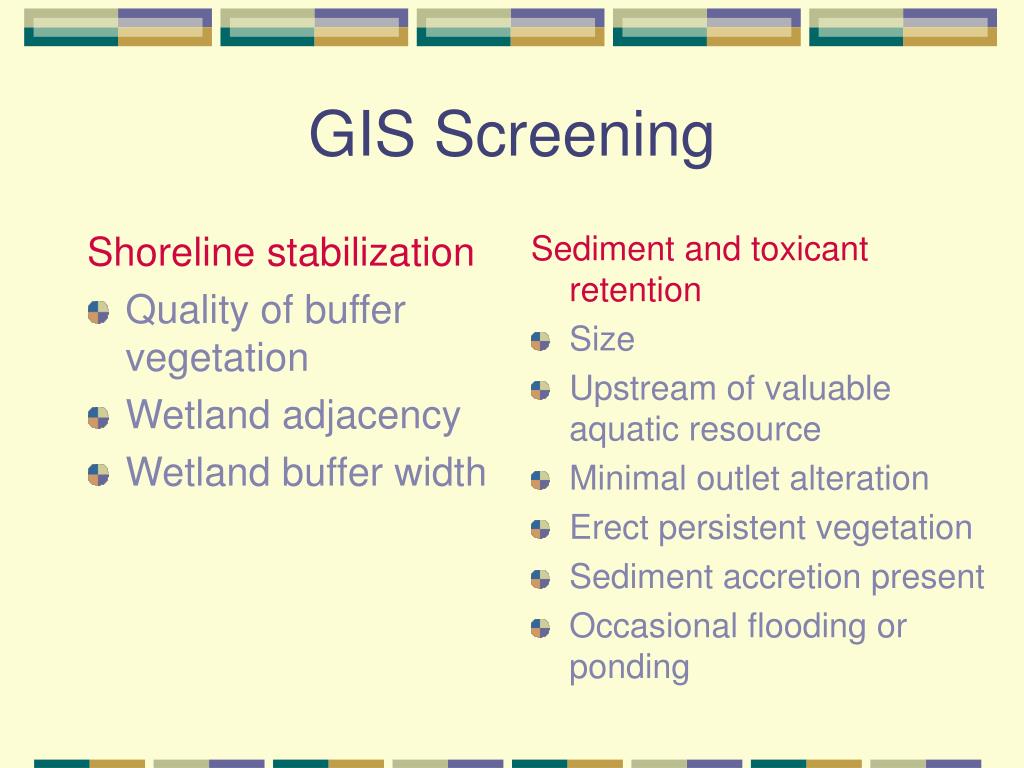 GIS Screening

Shoreline stabilization

Quality of buffer vegetation

Wetland adjacency

Wetland buffer width

Sediment and toxicant retention

Size

Upstream of valuable aquatic resource

Minimal outlet alteration

Erect persistent vegetation

Sediment accretion present

Occasional flooding or ponding